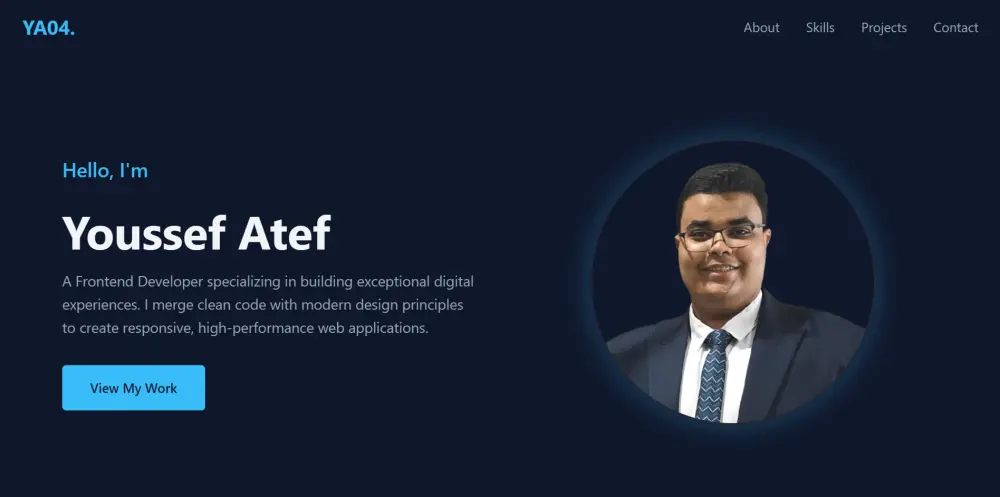 YA04.

About Skills Projects Contact

Hello, I'm

Youssef Atef

A Frontend Developer specializing in building exceptional digital experiences. I merge clean code with modern design principles to create responsive, high-performance web applications.

View My Work